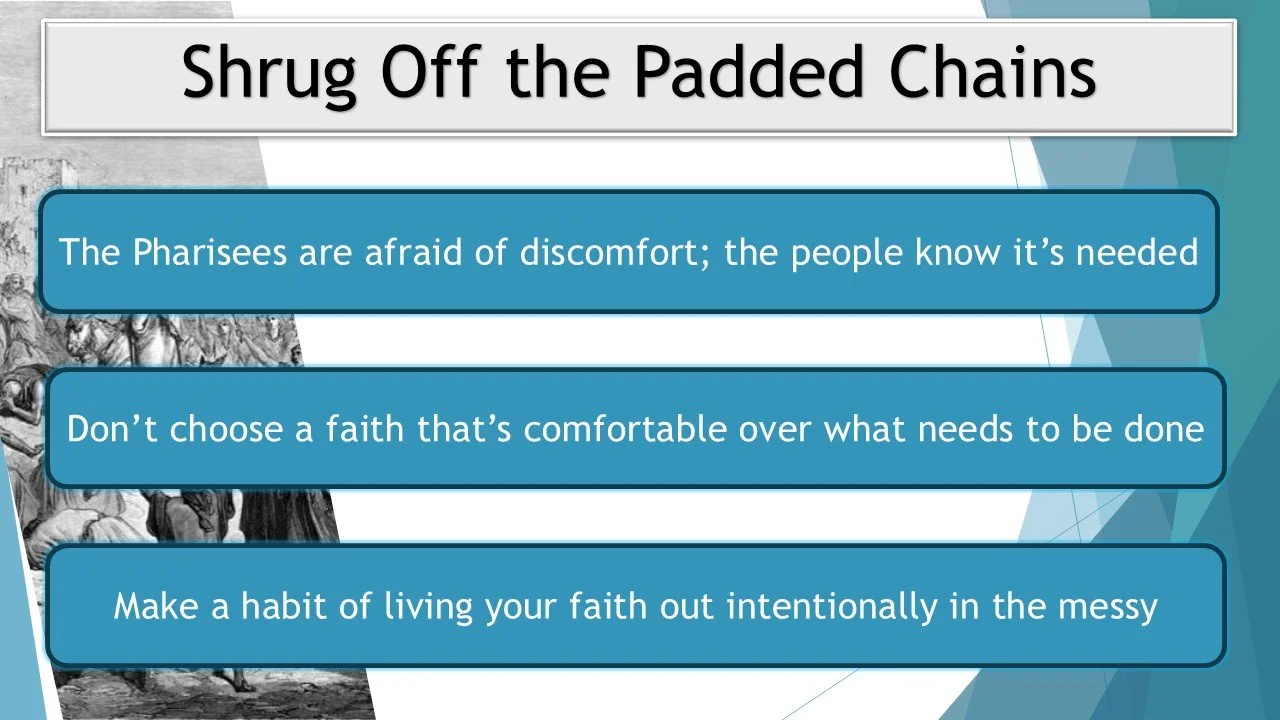 Shrug Off the Padded Chains

The Pharisees are afraid of discomfort; the people know it’s needed

Don’t choose a faith that’s comfortable over what needs to be done

Make a habit of living your faith out intentionally in the messy